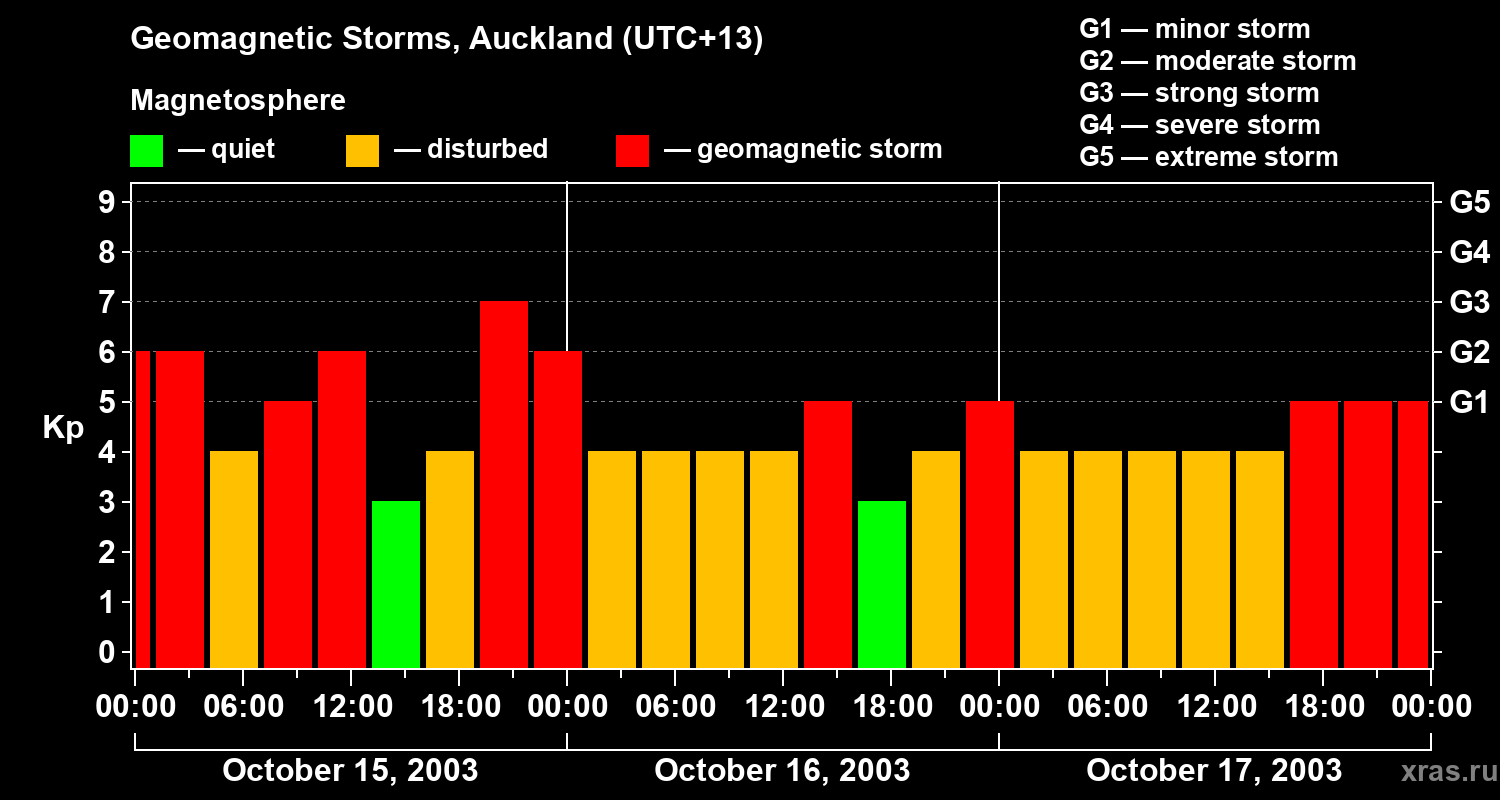 Geomagnetic Storms, Auckland (UTC+13)

Magnetosphere

— quiet — disturbed — geomagnetic storm

G1 — minor storm
G2 — moderate storm
G3 — strong storm
G4 — severe storm
G5 — extreme storm

Kp

9
8
7
6
5
4
3
2
1
0

G5
G4
G3
G2
G1

00:00 06:00 12:00 18:00 00:00 06:00 12:00 18:00 00:00 06:00 12:00 18:00 00:00

October 15, 2003 October 16, 2003 October 17, 2003

xras.ru